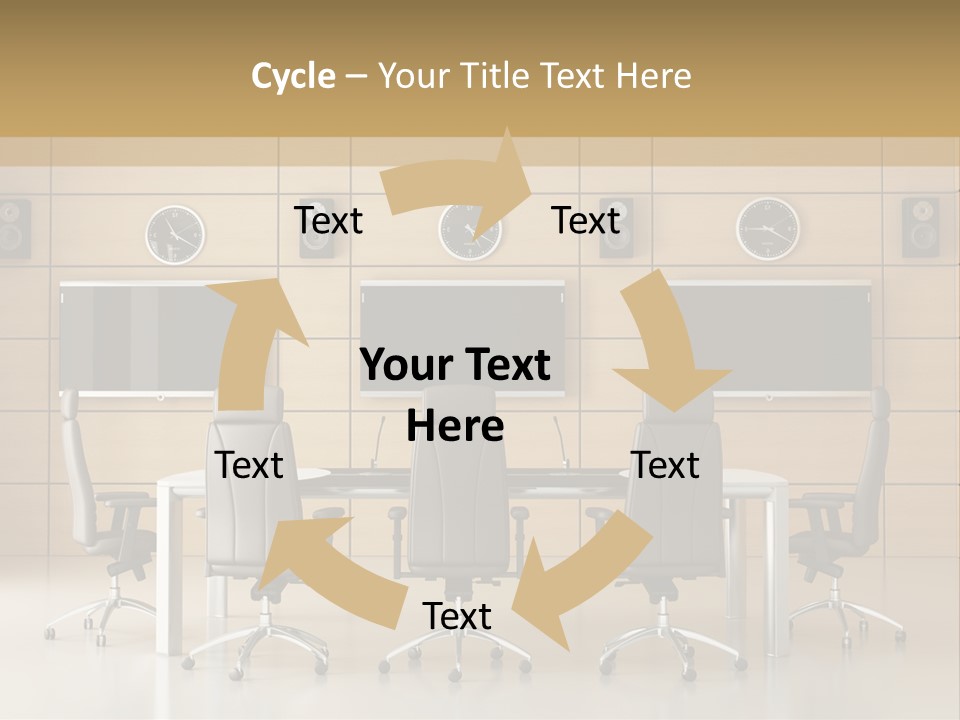 Cycle – Your Title Text Here

Text

Text

Your Text Here

Text

Text

Text